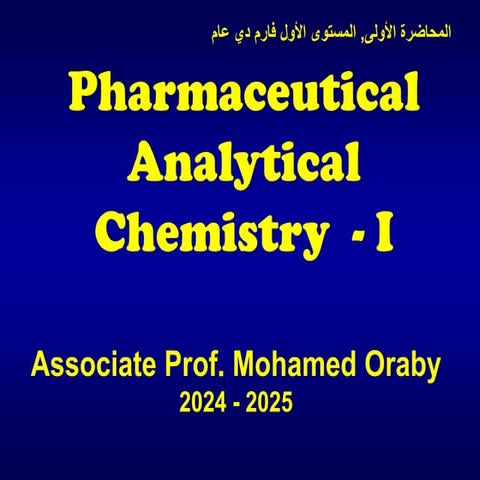 المحاضرة الأولى, المستوى الأول فارم دي عام

Pharmaceutical Analytical Chemistry - I

Associate Prof. Mohamed Oraby
2024 - 2025